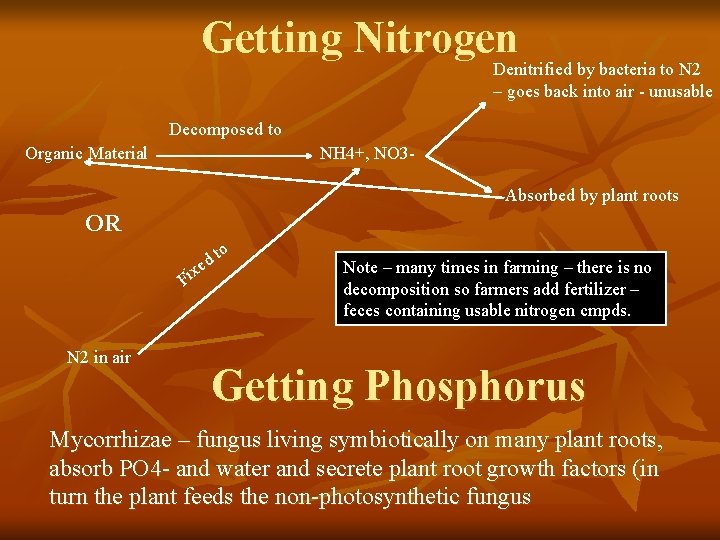 Getting Nitrogen

Denitrified by bacteria to N2 – goes back into air - unusable

Decomposed to

Organic Material

NH4+, NO3-

Absorbed by plant roots

OR

Fixed to

Note – many times in farming – there is no decomposition so farmers add fertilizer – feces containing usable nitrogen cmpds.

N2 in air

Getting Phosphorus

Mycorrhizae – fungus living symbiotically on many plant roots, absorb PO4- and water and secrete plant root growth factors (in turn the plant feeds the non-photosynthetic fungus